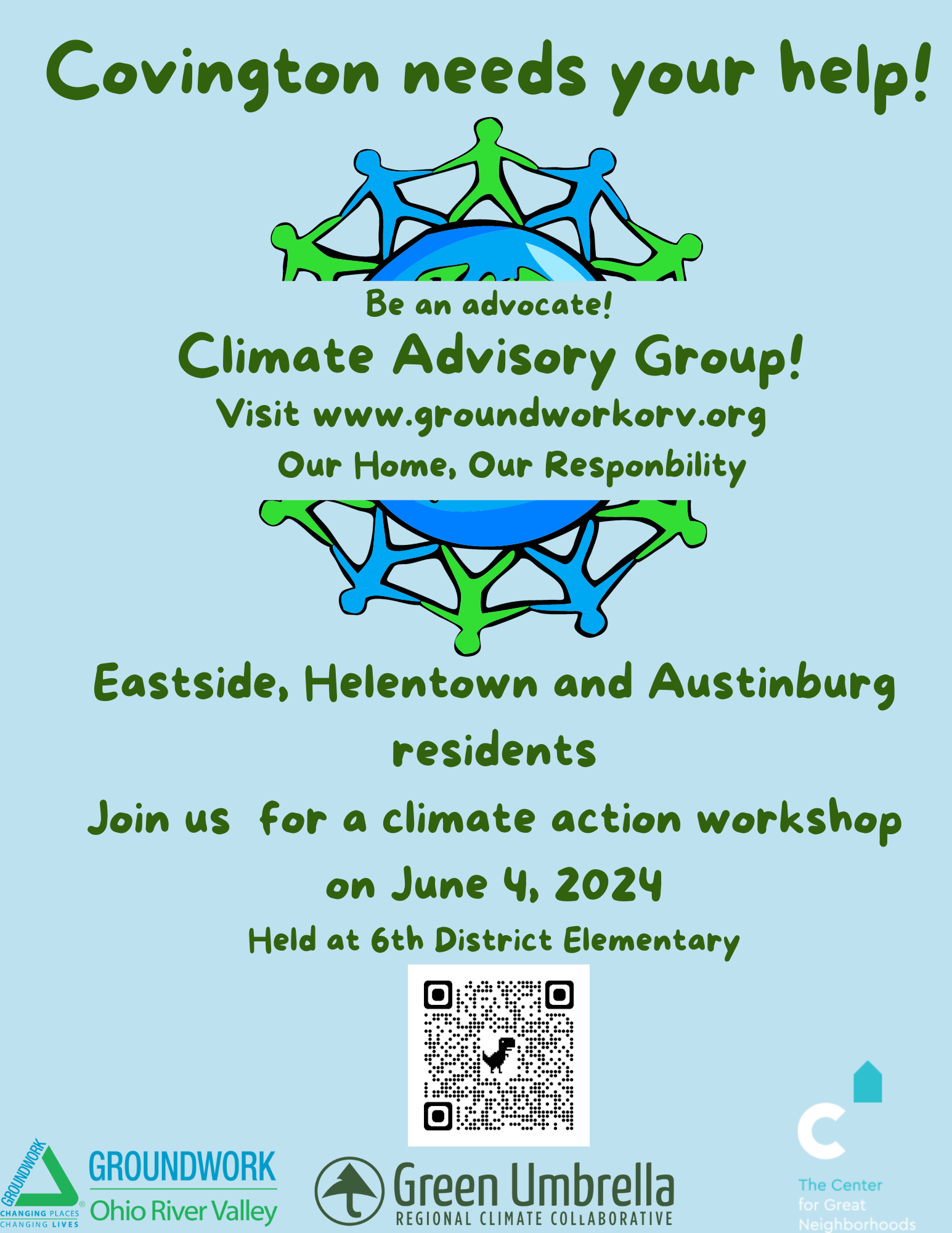 Covington needs your help!

Be an advocate!

Climate Advisory Group!

Visit www.groundworkorv.org

Our Home, Our Responbility

Eastside, Helentown and Austinburg residents

Join us for a climate action workshop on June 4, 2024

Held at 6th District Elementary

GROUNDWORK
CHANGING PLACES CHANGING LIVES
GROUNDWORK
Ohio River Valley

Green Umbrella
REGIONAL CLIMATE COLLABORATIVE

The Center for Great Neighborhoods